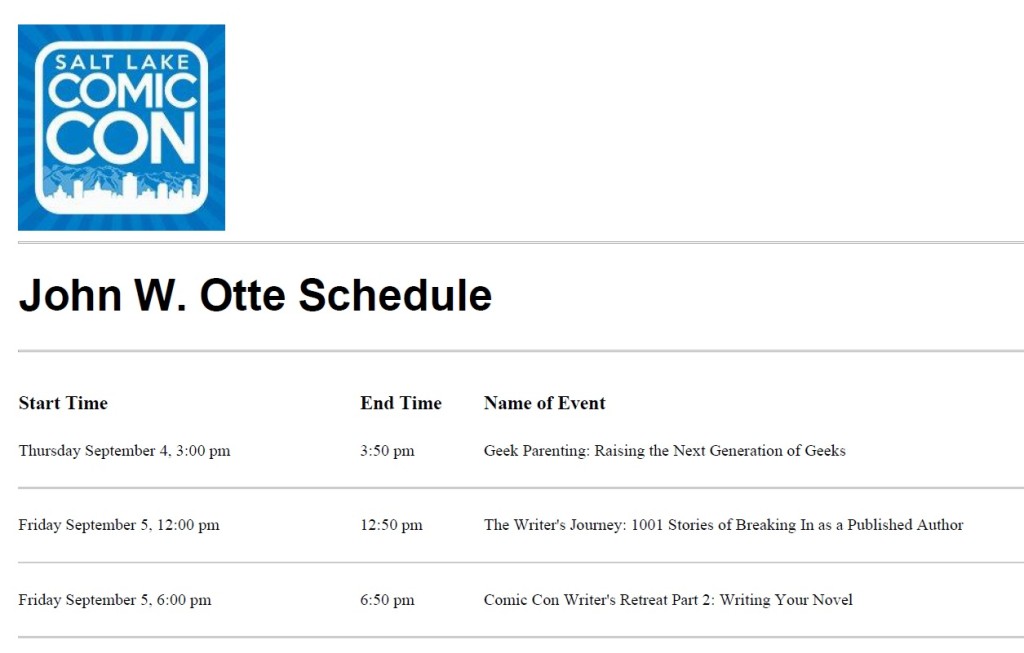 SALT LAKE
COMIC
CON

John W. Otte Schedule

| Start Time | End Time | Name of Event |
|---|---|---|
| Thursday September 4, 3:00 pm | 3:50 pm | Geek Parenting: Raising the Next Generation of Geeks |
| Friday September 5, 12:00 pm | 12:50 pm | The Writer's Journey: 1001 Stories of Breaking In as a Published Author |
| Friday September 5, 6:00 pm | 6:50 pm | Comic Con Writer's Retreat Part 2: Writing Your Novel |